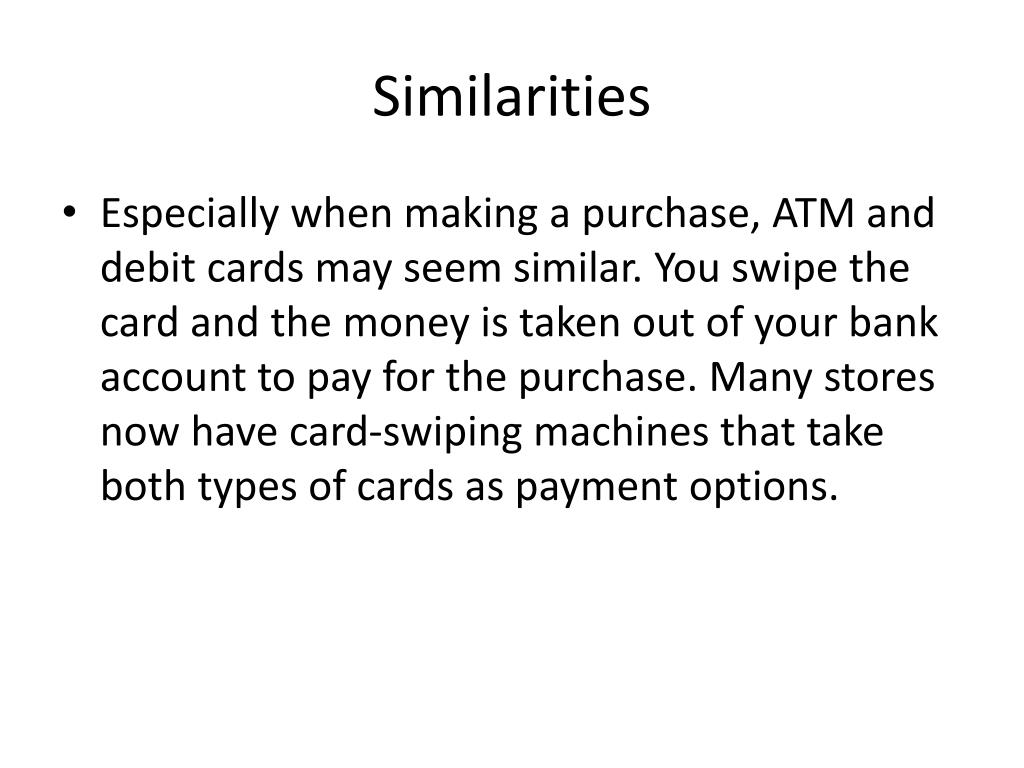 Similarities

• Especially when making a purchase, ATM and debit cards may seem similar. You swipe the card and the money is taken out of your bank account to pay for the purchase. Many stores now have card-swiping machines that take both types of cards as payment options.